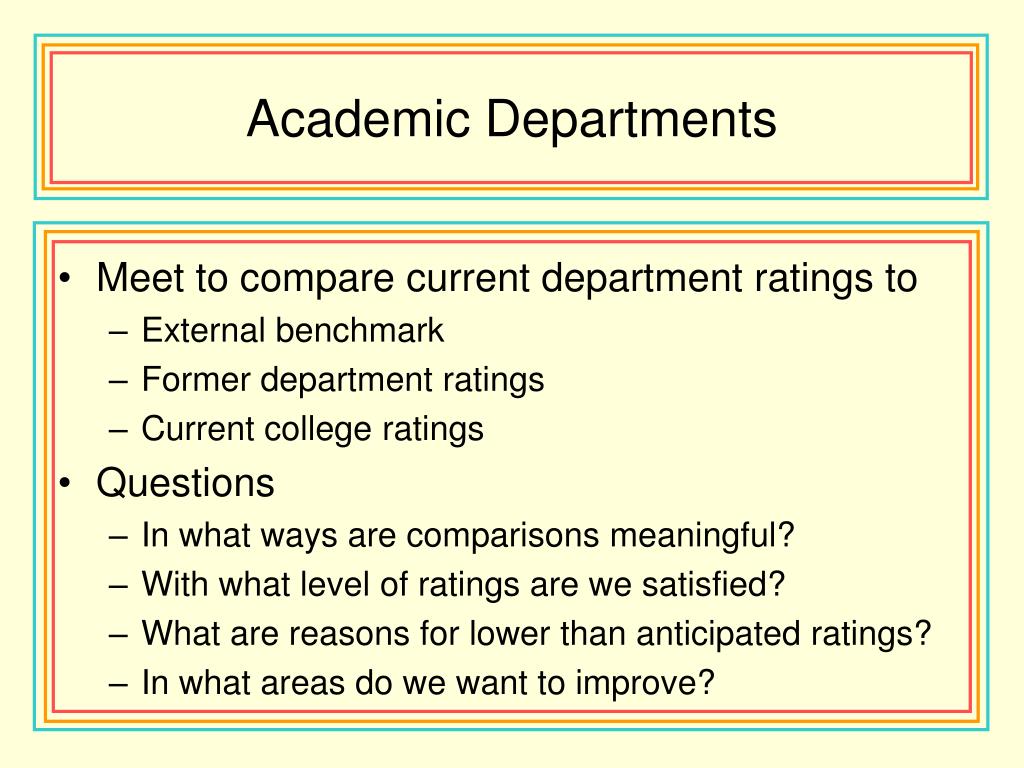 Academic Departments

• Meet to compare current department ratings to
– External benchmark
– Former department ratings
– Current college ratings
• Questions
– In what ways are comparisons meaningful?
– With what level of ratings are we satisfied?
– What are reasons for lower than anticipated ratings?
– In what areas do we want to improve?